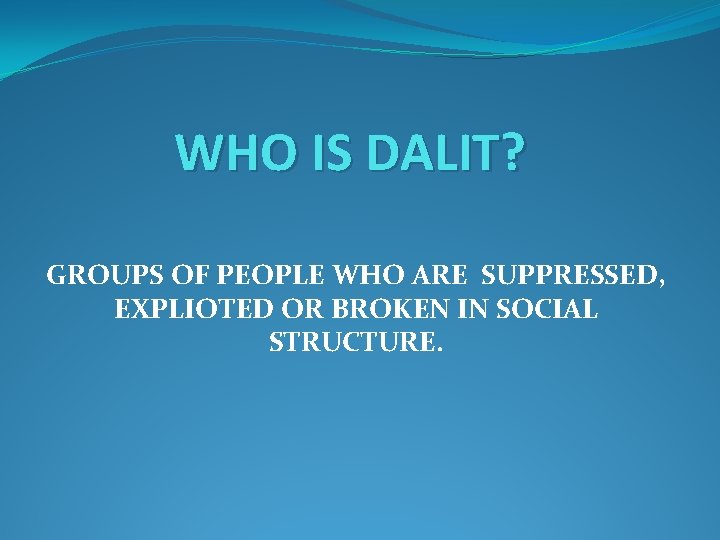 WHO IS DALIT?

GROUPS OF PEOPLE WHO ARE SUPPRESSED, EXPLIOTED OR BROKEN IN SOCIAL STRUCTURE.